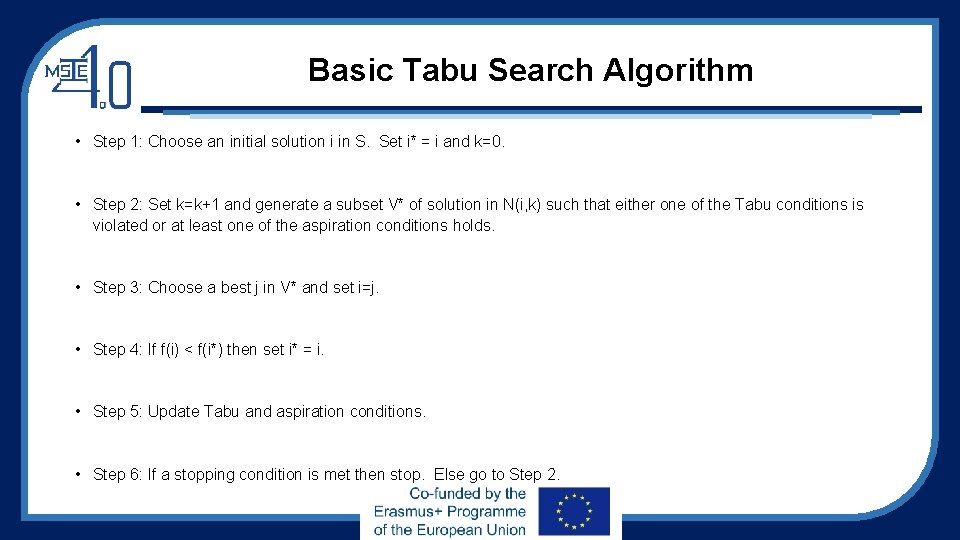 MSIE 4.0

Basic Tabu Search Algorithm

• Step 1: Choose an initial solution i in S. Set i* = i and k=0.

• Step 2: Set k=k+1 and generate a subset V* of solution in N(i,k) such that either one of the Tabu conditions is violated or at least one of the aspiration conditions holds.

• Step 3: Choose a best j in V* and set i=j.

• Step 4: If f(i) < f(i*) then set i* = i.

• Step 5: Update Tabu and aspiration conditions.

• Step 6: If a stopping condition is met then stop. Else go to Step 2.

Co-funded by the Erasmus+ Programme of the European Union